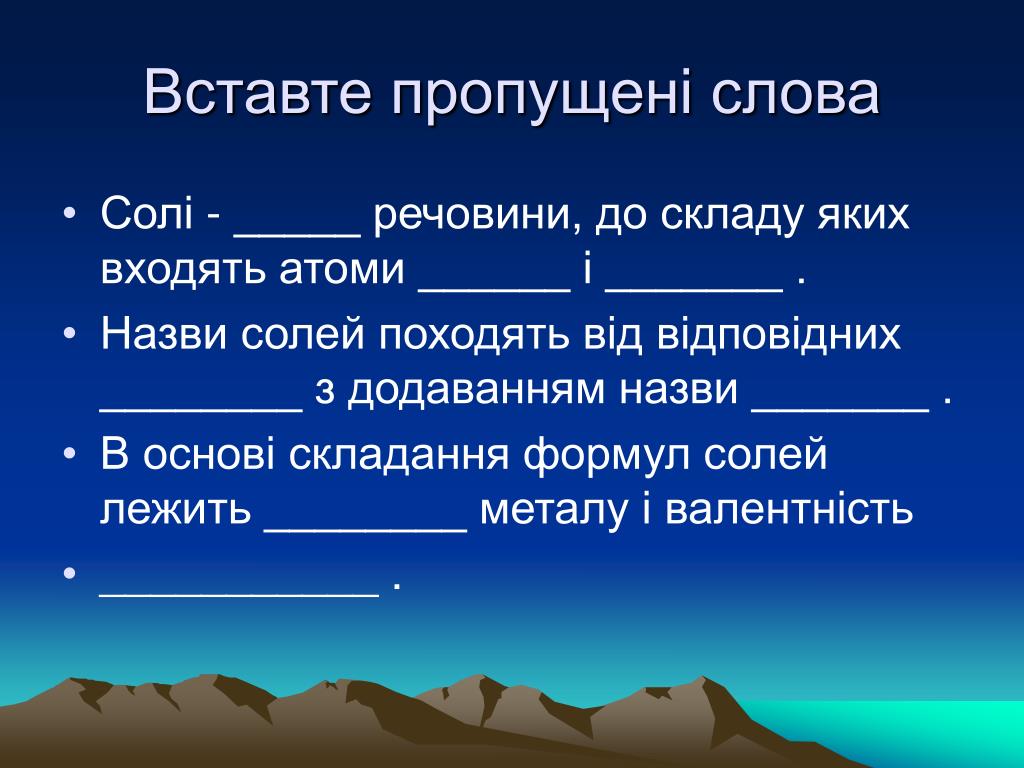 Вставте пропущені слова

• Солі - _____ речовини, до складу яких входять атоми ______ і _______ .

• Назви солей походять від відповідних ________ з додаванням назви _______ .

• В основі складання формул солей лежить ________ металу і валентність

• ___________ .